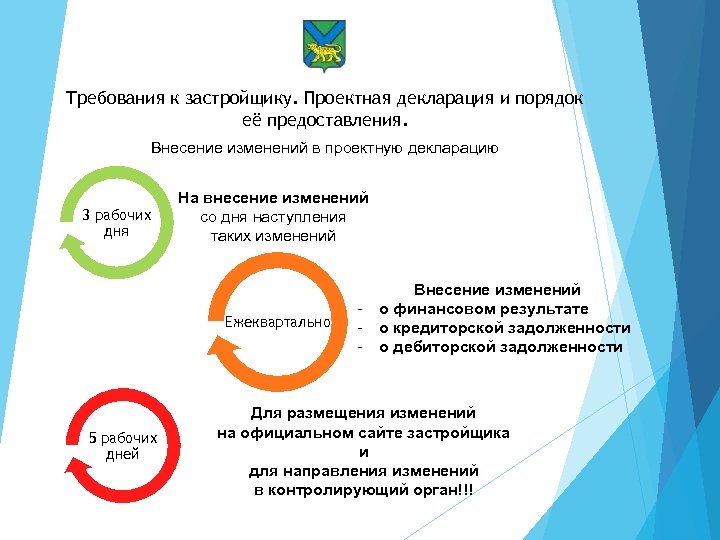 Требования к застройщику. Проектная декларация и порядок её предоставления.

Внесение изменений в проектную декларацию

3 рабочих дня

На внесение изменений со дня наступления таких изменений

Ежеквартально

Внесение изменений
- о финансовом результате
- о кредиторской задолженности
- о дебиторской задолженности

5 рабочих дней

Для размещения изменений на официальном сайте застройщика и для направления изменений в контролирующий орган!!!